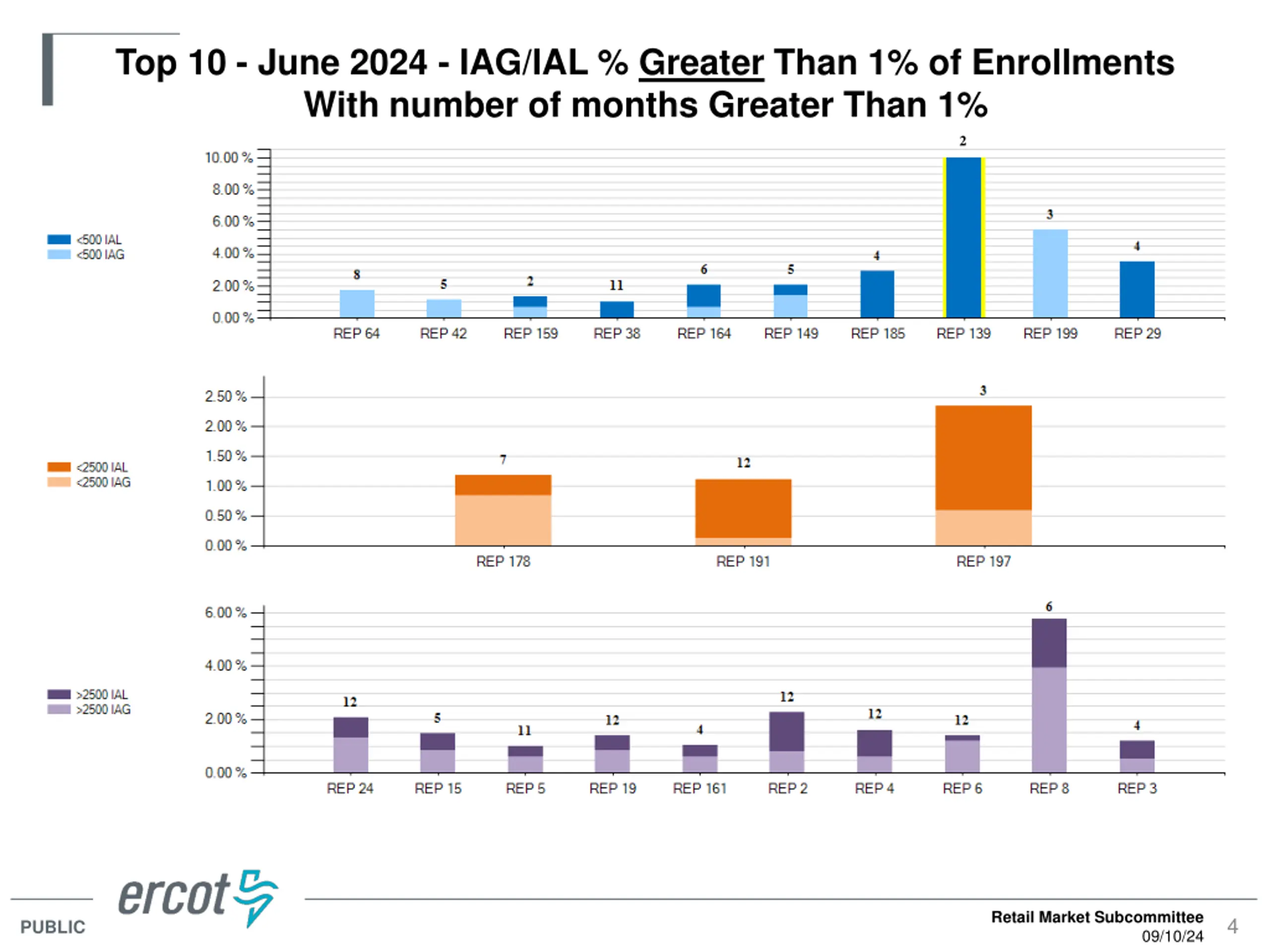 Top 10 - June 2024 - IAG/IAL % Greater Than 1% of Enrollments
With number of months Greater Than 1%

<500 IAL
<500 IAG

10.00 %
8.00 %
6.00 %
4.00 %
2.00 %
0.00 %

8 5 2 11 6 5 4 2 3 4

REP 64 REP 42 REP 159 REP 38 REP 164 REP 149 REP 185 REP 139 REP 199 REP 29

<2500 IAL
<2500 IAG

2.50 %
2.00 %
1.50 %
1.00 %
0.50 %
0.00 %

7 12 3

REP 178 REP 191 REP 197

>2500 IAL
>2500 IAG

6.00 %
4.00 %
2.00 %
0.00 %

12 5 11 12 4 12 12 12 6 4

REP 24 REP 15 REP 5 REP 19 REP 161 REP 2 REP 4 REP 6 REP 8 REP 3

ercot

PUBLIC

Retail Market Subcommittee
09/10/24

4